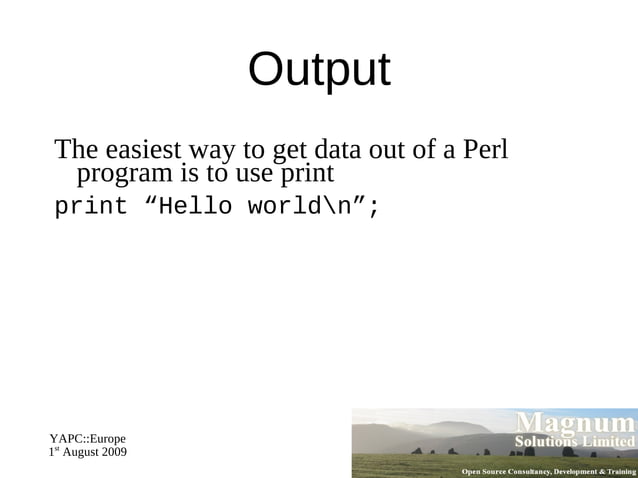 Output

The easiest way to get data out of a Perl program is to use print

print “Hello world\n”;

YAPC::Europe
1st August 2009

Magnum
Solutions Limited
Open Source Consultancy, Development & Training